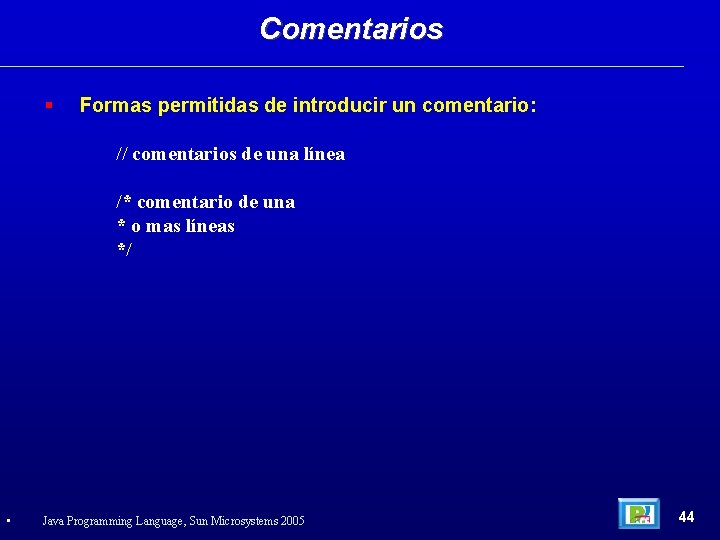 Comentarios

Formas permitidas de introducir un comentario:

// comentarios de una línea

/* comentario de una
* o mas líneas
*/

Java Programming Language, Sun Microsystems 2005

44